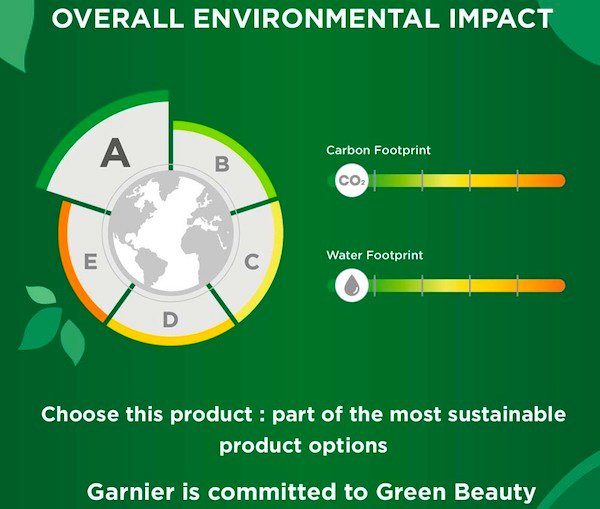 OVERALL ENVIRONMENTAL IMPACT

A
B
C
D
E

Carbon Footprint

$CO_2$

Water Footprint

Choose this product : part of the most sustainable product options

Garnier is committed to Green Beauty